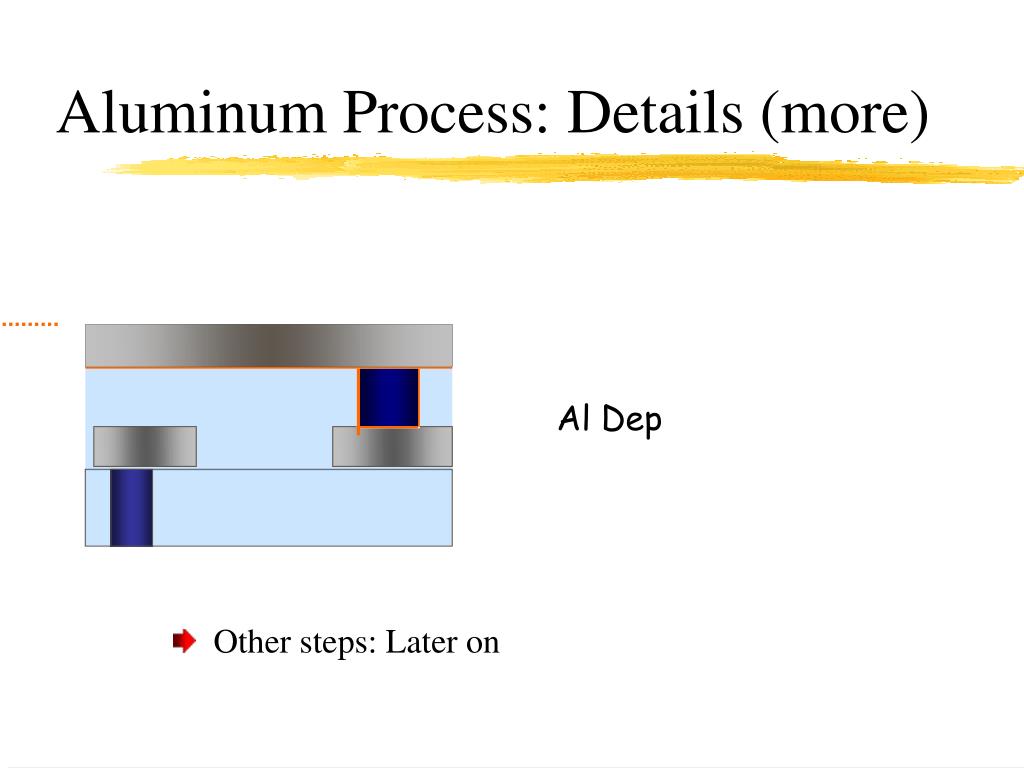 Aluminum Process: Details (more)

Al Dep

Other steps: Later on